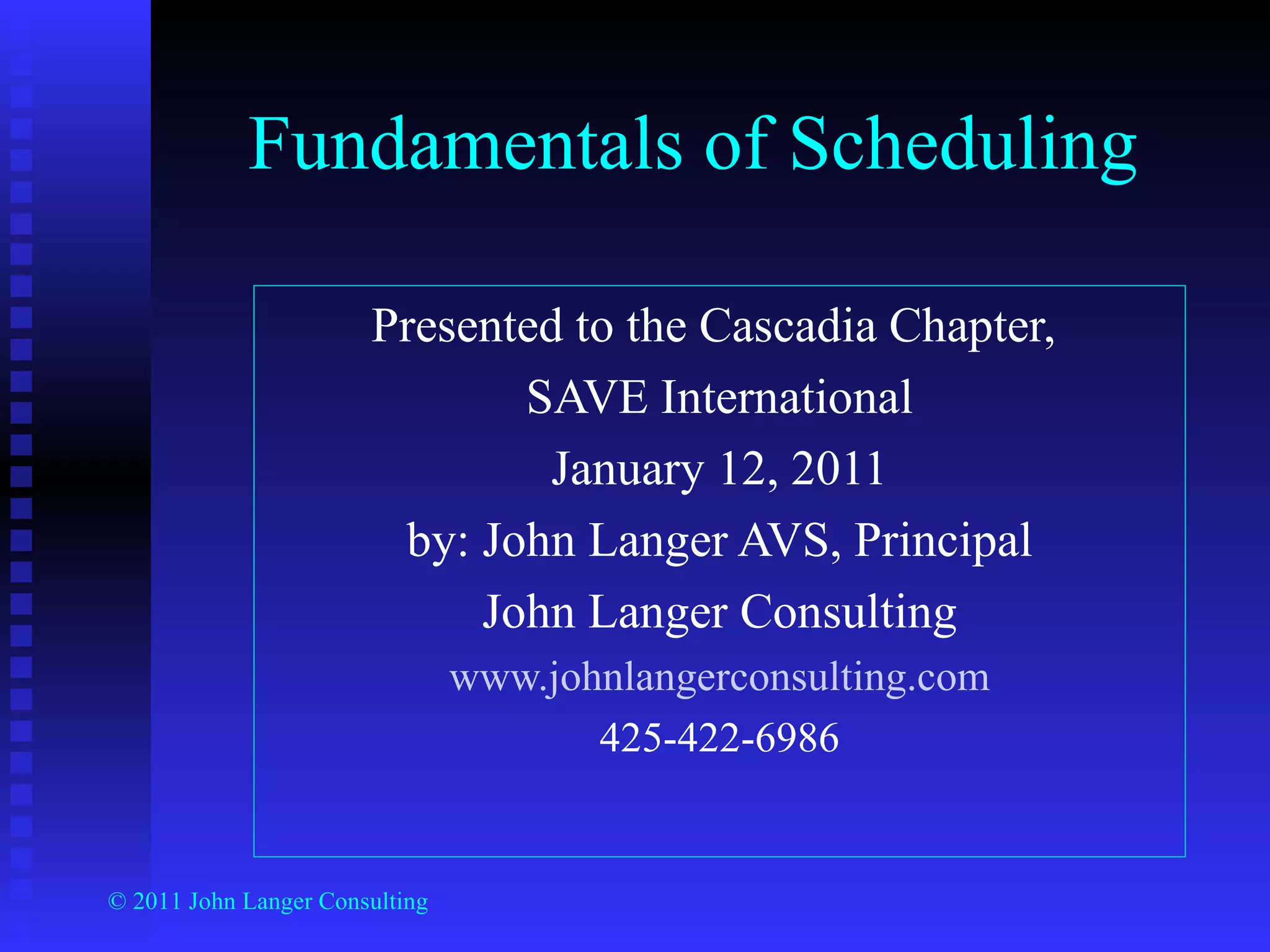 Fundamentals of Scheduling

Presented to the Cascadia Chapter,
SAVE International
January 12, 2011
by: John Langer AVS, Principal
John Langer Consulting
www.johnlangerconsulting.com
425-422-6986

© 2011 John Langer Consulting